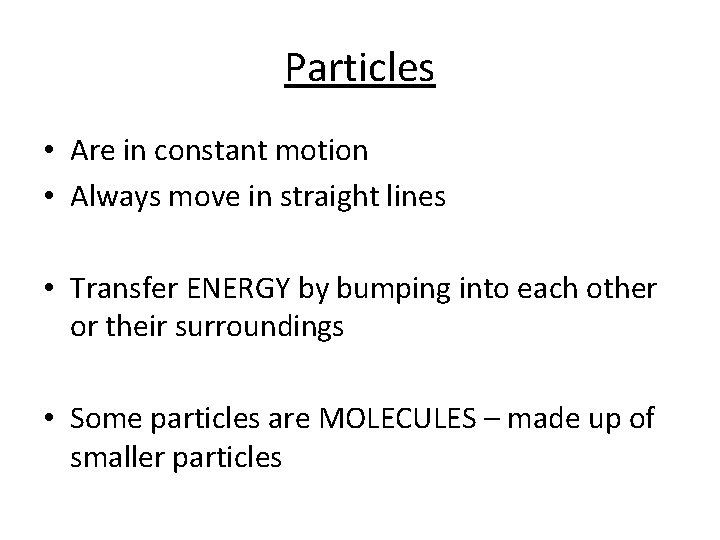 Particles

• Are in constant motion
• Always move in straight lines

• Transfer ENERGY by bumping into each other or their surroundings

• Some particles are MOLECULES – made up of smaller particles